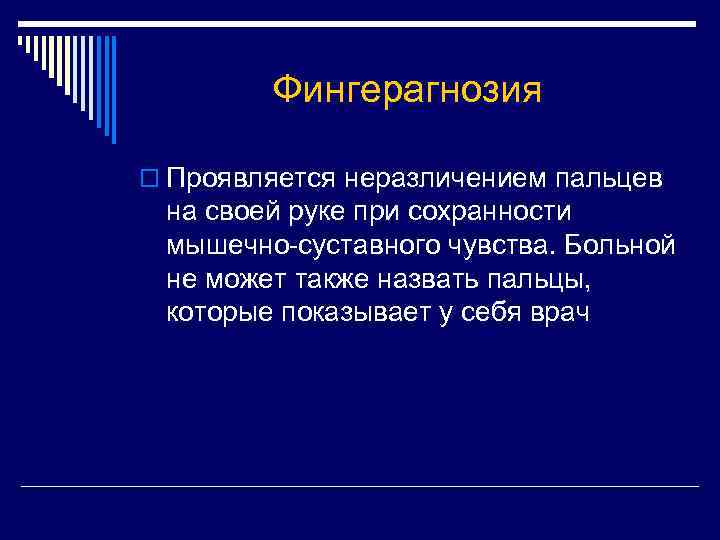 Фингерагнозия

Проявляется неразличением пальцев на своей руке при сохранности мышечно-суставного чувства. Больной не может также назвать пальцы, которые показывает у себя врач